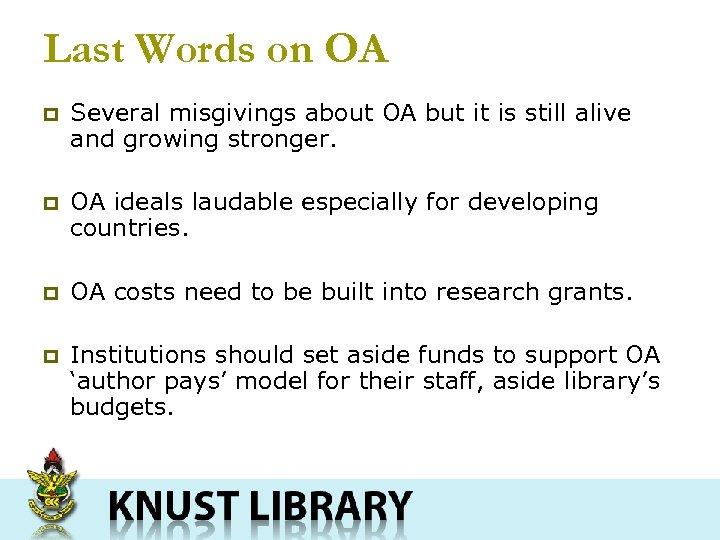 Last Words on OA

Several misgivings about OA but it is still alive and growing stronger.

OA ideals laudable especially for developing countries.

OA costs need to be built into research grants.

Institutions should set aside funds to support OA ‘author pays’ model for their staff, aside library’s budgets.

KNUST LIBRARY